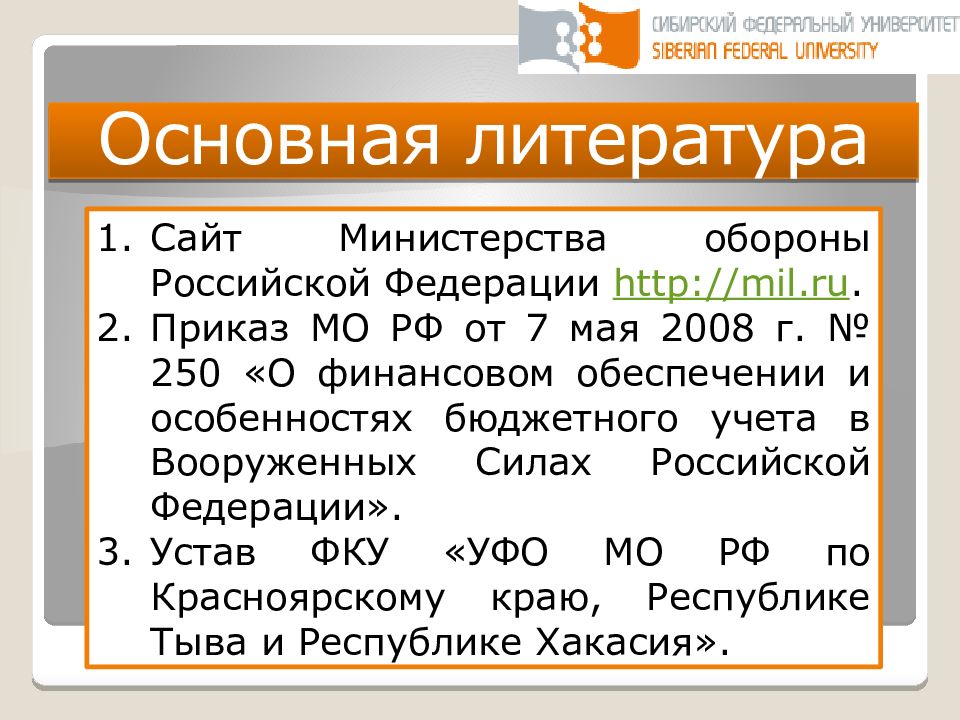 СИБИРСКИЙ ФЕДЕРАЛЬНЫЙ УНИВЕРСИТЕТ
SIBERIAN FEDERAL UNIVERSITY

Основная литература

1. Сайт Министерства обороны Российской Федерации http://mil.ru.
2. Приказ МО РФ от 7 мая 2008 г. № 250 «О финансовом обеспечении и особенностях бюджетного учета в Вооруженных Силах Российской Федерации».
3. Устав ФКУ «УФО МО РФ по Красноярскому краю, Республике Тыва и Республике Хакасия».